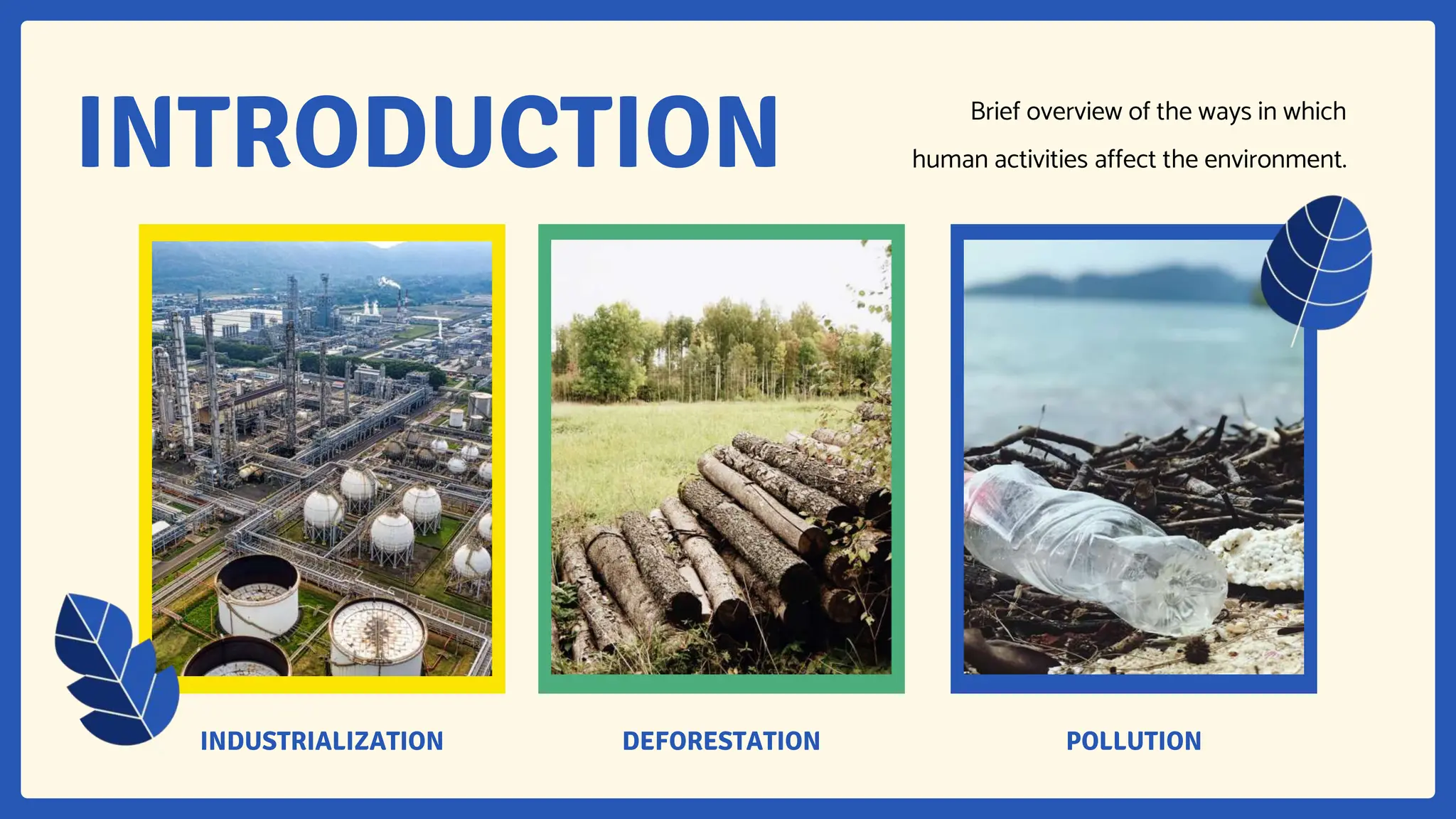 INTRODUCTION

Brief overview of the ways in which human activities affect the environment.

INDUSTRIALIZATION

DEFORESTATION

POLLUTION